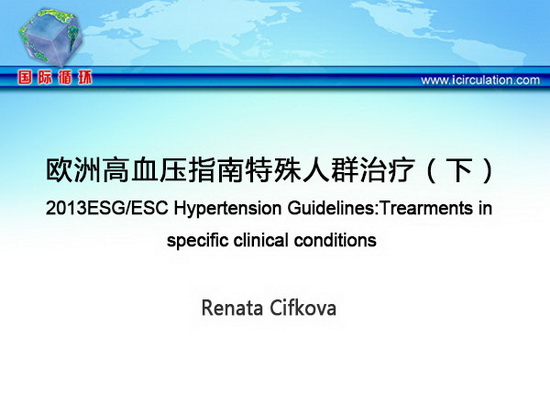 国际循环

www.icirculation.com

欧洲高血压指南特殊人群治疗（下）

2013ESG/ESC Hypertension Guidelines:Trearments in specific clinical conditions

Renata Cifkova